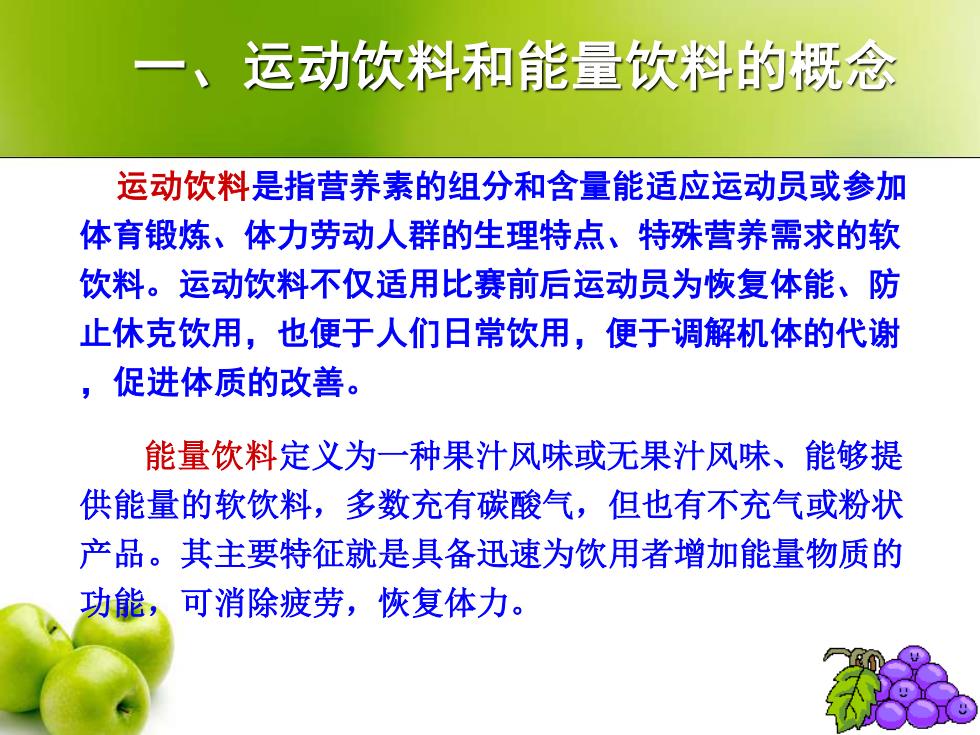 一、运动饮料和能量饮料的概念

运动饮料是指营养素的组分和含量能适应运动员或参加体育锻炼、体力劳动人群的生理特点、特殊营养需求的软饮料。运动饮料不仅适用比赛前后运动员为恢复体能、防止休克饮用，也便于人们日常饮用，便于调解机体的代谢，促进体质的改善。

能量饮料定义为一种果汁风味或无果汁风味、能够提供能量的软饮料，多数充有碳酸气，但也有不充气或粉状产品。其主要特征就是具备迅速为饮用者增加能量物质的功能，可消除疲劳，恢复体力。